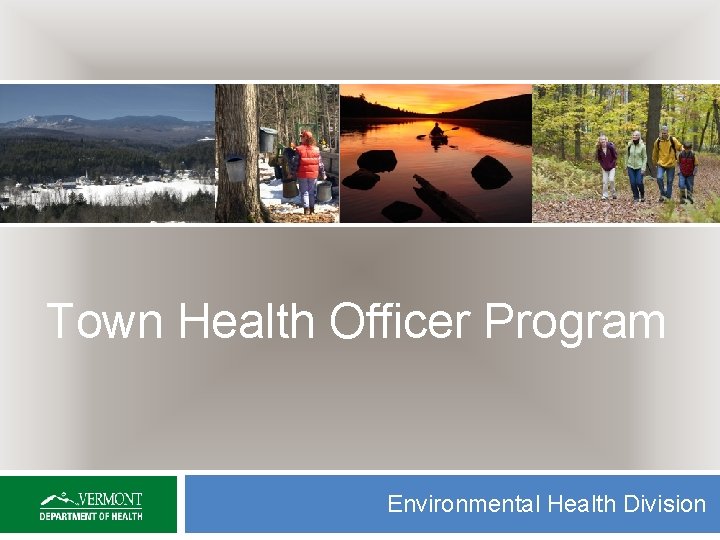 Town Health Officer Program

VERMONT
DEPARTMENT OF HEALTH

Environmental Health Division